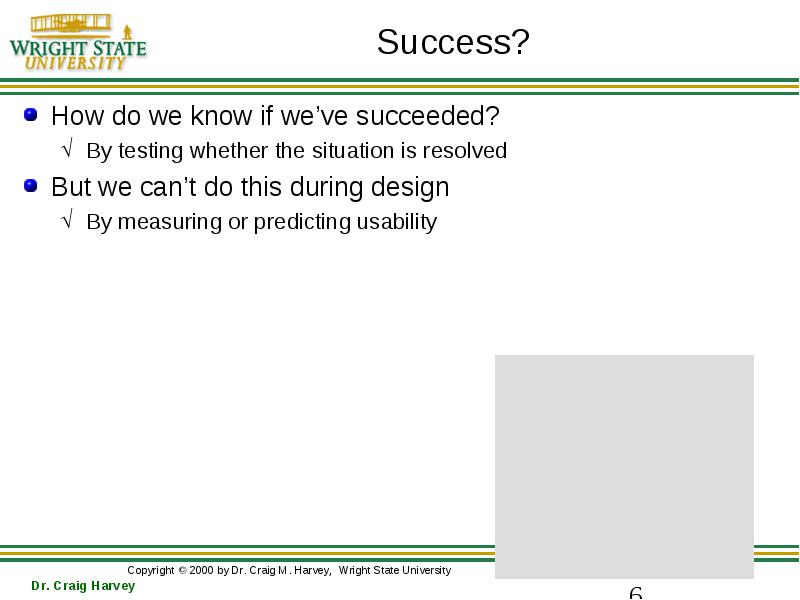 WRIGHT STATE UNIVERSITY

Success?

How do we know if we've succeeded?

√ By testing whether the situation is resolved

But we can't do this during design

√ By measuring or predicting usability

Copyright © 2000 by Dr. Craig M. Harvey, Wright State University

Dr. Craig Harvey

6